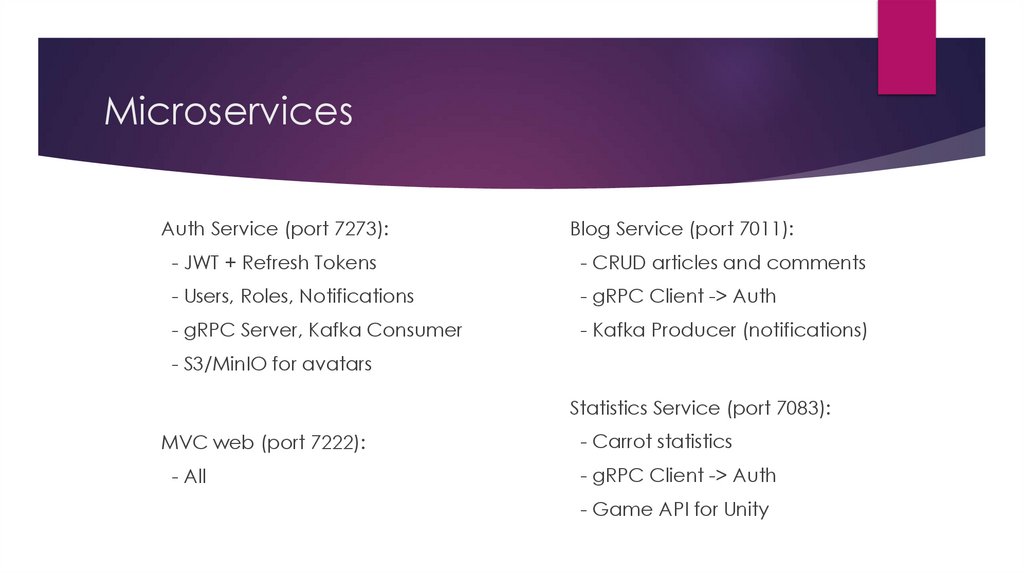 Microservices

Auth Service (port 7273):
- JWT + Refresh Tokens
- Users, Roles, Notifications
- gRPC Server, Kafka Consumer
- S3/MinIO for avatars

MVC web (port 7222):
- All

Blog Service (port 7011):
- CRUD articles and comments
- gRPC Client -> Auth
- Kafka Producer (notifications)

Statistics Service (port 7083):
- Carrot statistics
- gRPC Client -> Auth
- Game API for Unity